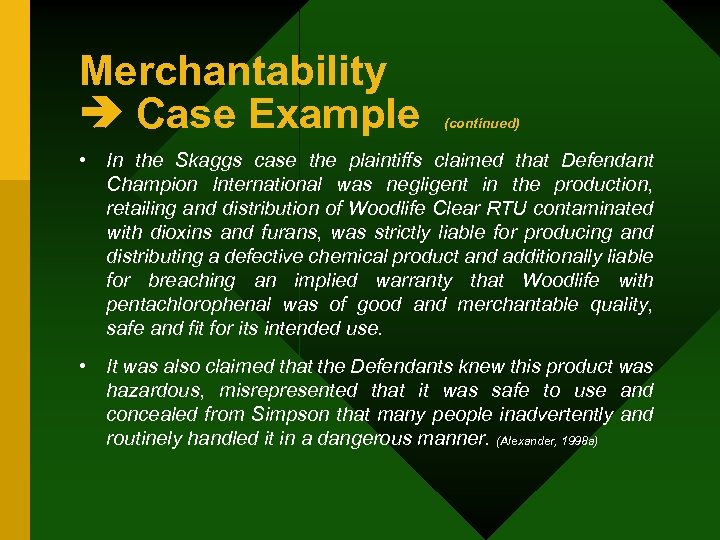 Merchantability
➔ Case Example (continued)

• In the Skaggs case the plaintiffs claimed that Defendant Champion International was negligent in the production, retailing and distribution of Woodlife Clear RTU contaminated with dioxins and furans, was strictly liable for producing and distributing a defective chemical product and additionally liable for breaching an implied warranty that Woodlife with pentachlorophenal was of good and merchantable quality, safe and fit for its intended use.

• It was also claimed that the Defendants knew this product was hazardous, misrepresented that it was safe to use and concealed from Simpson that many people inadvertently and routinely handled it in a dangerous manner. (Alexander, 1998a)